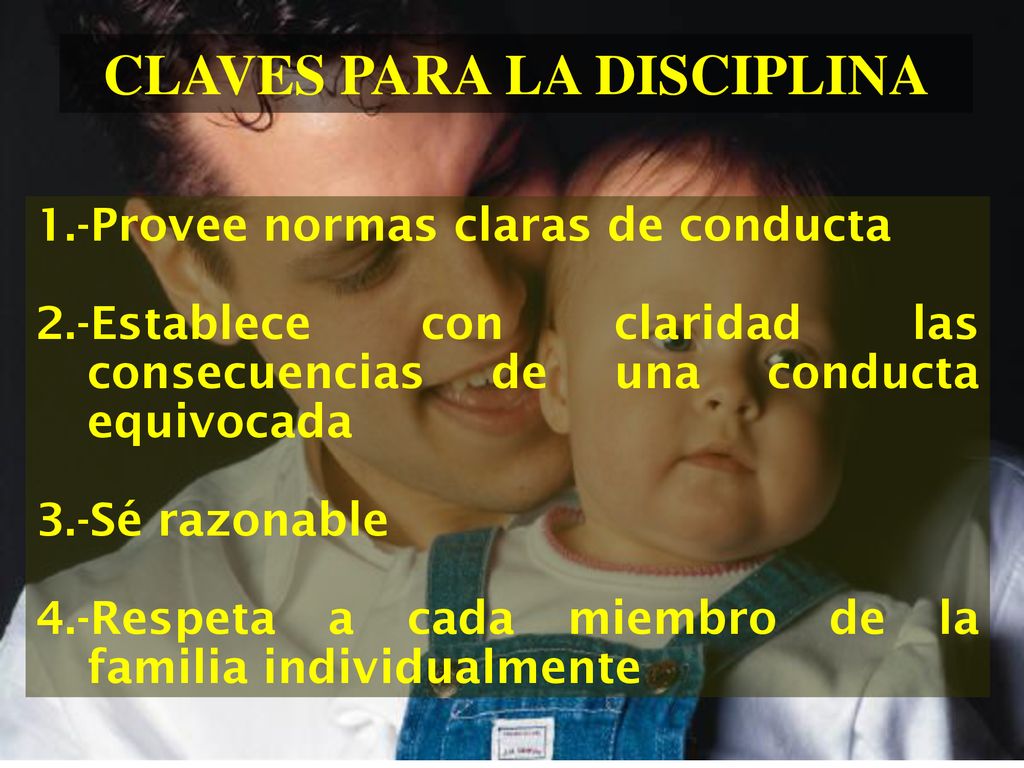 CLAVES PARA LA DISCIPLINA

1.-Provee normas claras de conducta

2.-Establece con claridad las consecuencias de una conducta equivocada

3.-Sé razonable

4.-Respeta a cada miembro de la familia individualmente